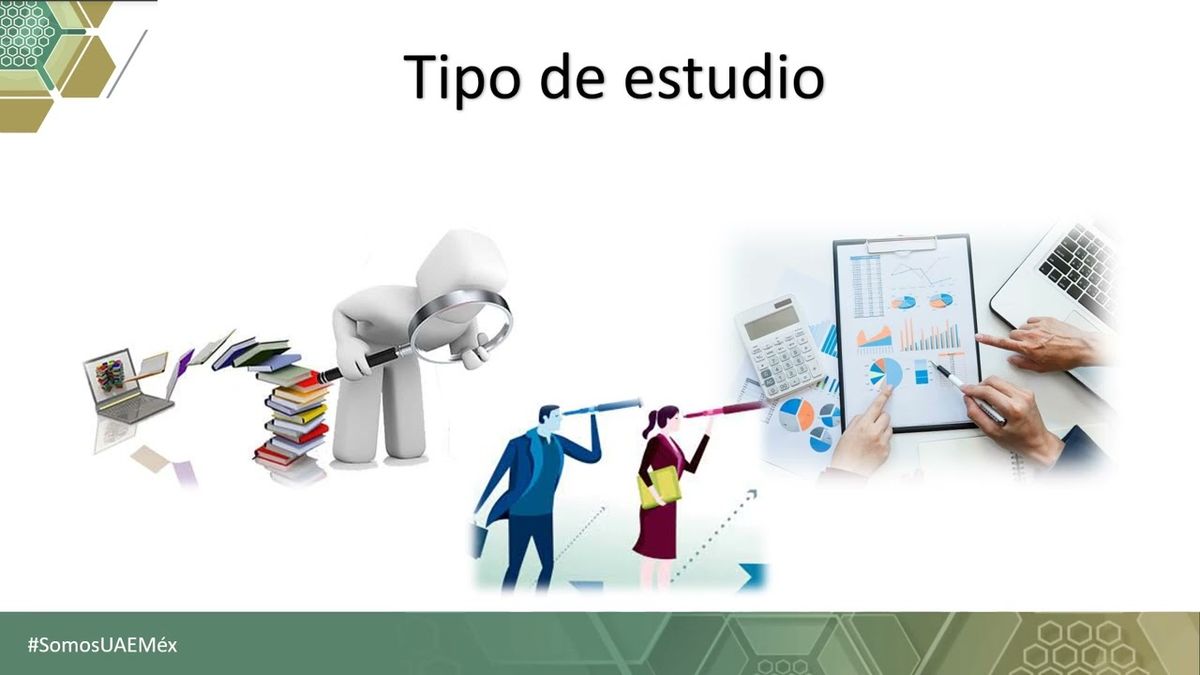 Tipo de estudio

#SomosUAEMéx